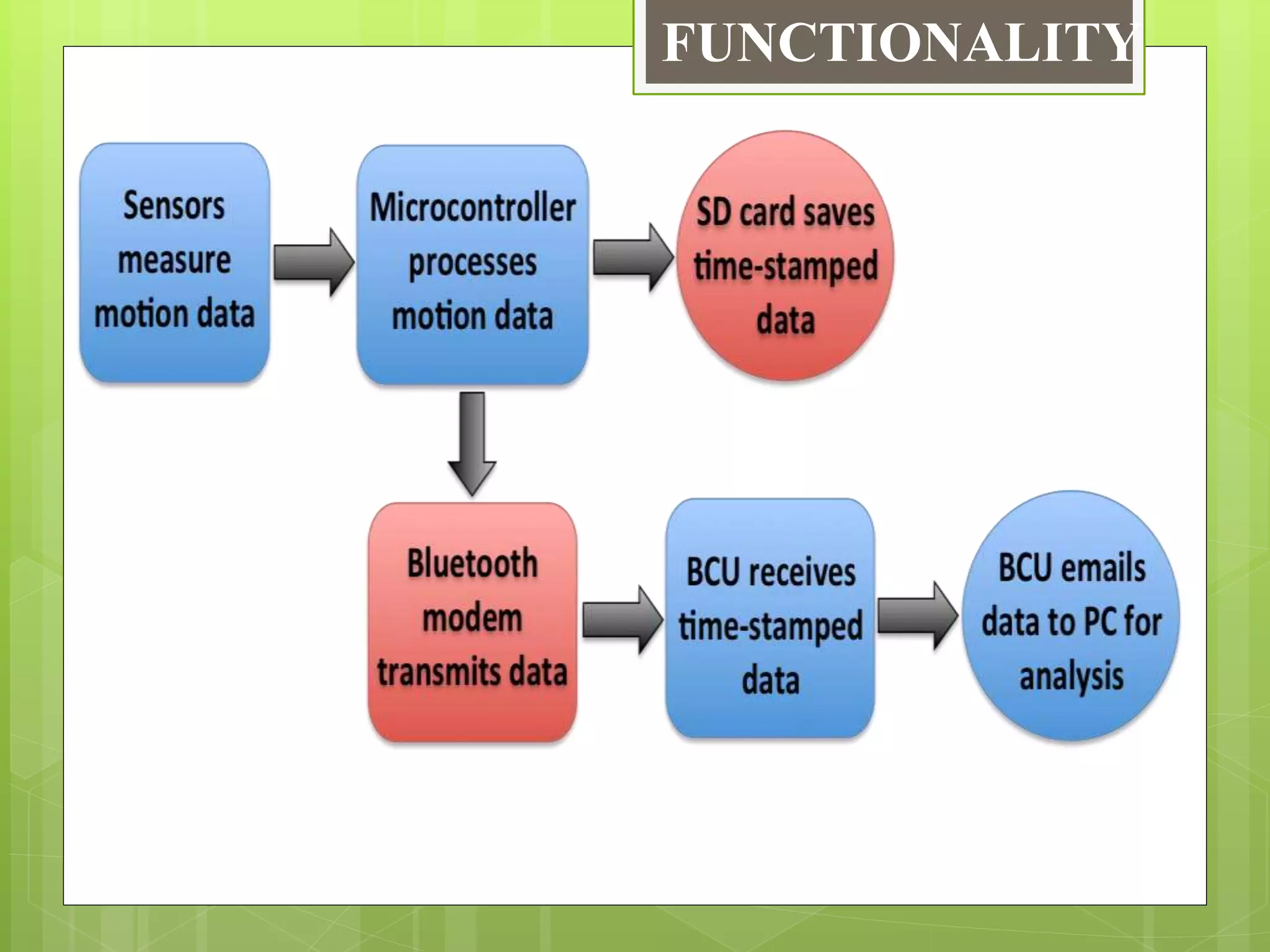 FUNCTIONALITY

Sensors measure motion data

Microcontroller processes motion data

SD card saves time-stamped data

Bluetooth modem transmits data

BCU receives time-stamped data

BCU emails data to PC for analysis